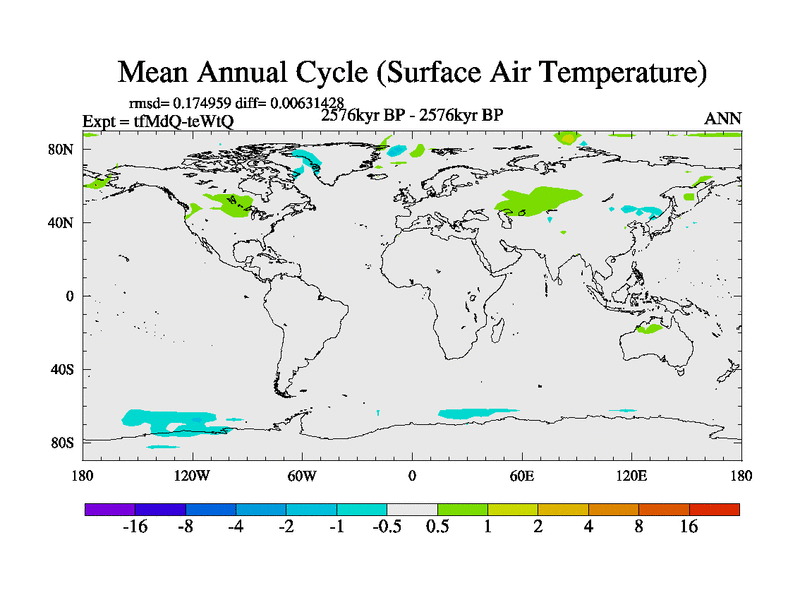 Mean Annual Cycle (Surface Air Temperature)

rmsd= 0.174959 diff= 0.00631428

Expt = tfMdQ-teWtQ

2576kyr BP - 2576kyr BP

ANN

80N

40N

0

40S

80S

180

120W

60W

0

60E

120E

180

-16 -8 -4 -2 -1 -0.5 0.5 1 2 4 8 16